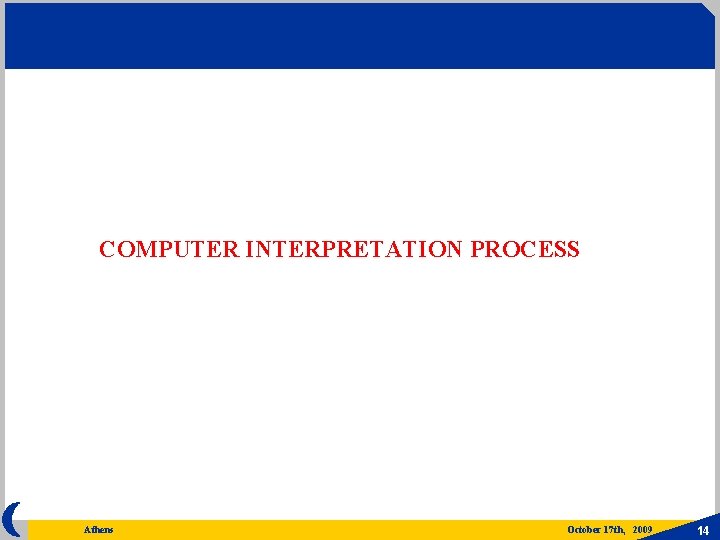 COMPUTER INTERPRETATION PROCESS

Athens

October 17th, 2009

14